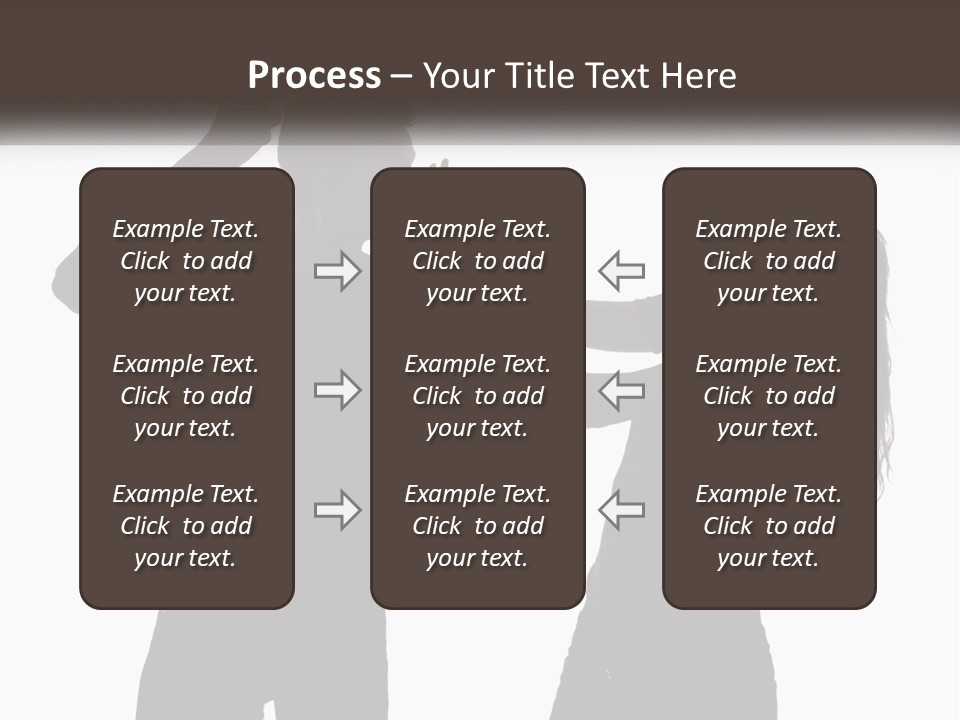 Process – Your Title Text Here

Example Text. Click to add your text.

Example Text. Click to add your text.

Example Text. Click to add your text.

Example Text. Click to add your text.

Example Text. Click to add your text.

Example Text. Click to add your text.

Example Text. Click to add your text.

Example Text. Click to add your text.

Example Text. Click to add your text.